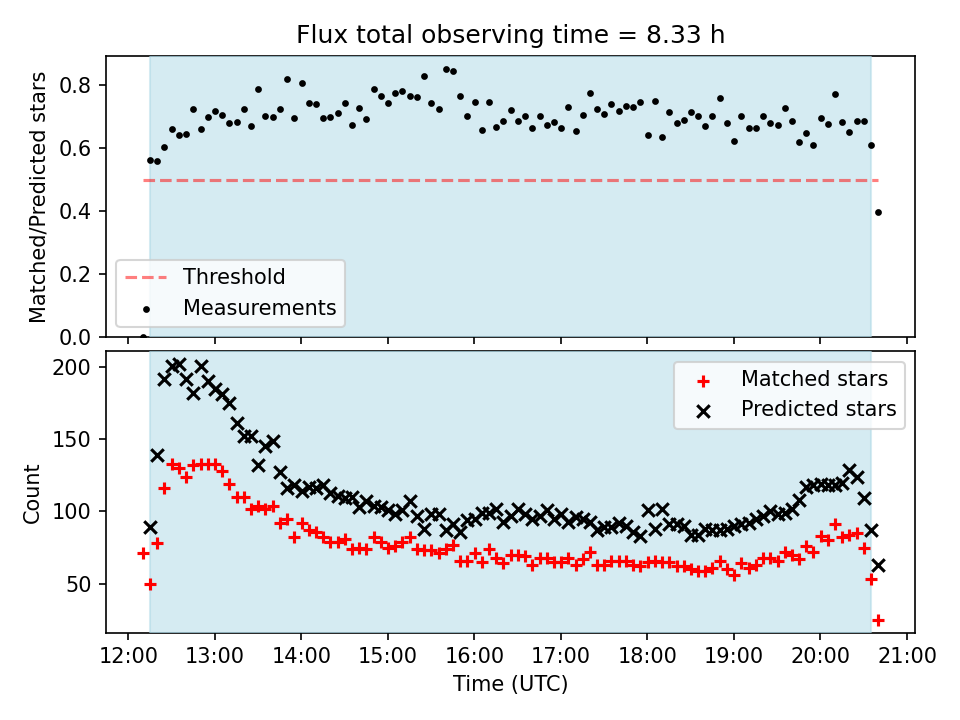 Flux total observing time = 8.33 h

Matched/Predicted stars

0.8
0.6
0.4
0.2
0.0

Threshold
Measurements

Count

200
150
100
50

Matched stars
Predicted stars

12:00 13:00 14:00 15:00 16:00 17:00 18:00 19:00 20:00 21:00
Time (UTC)